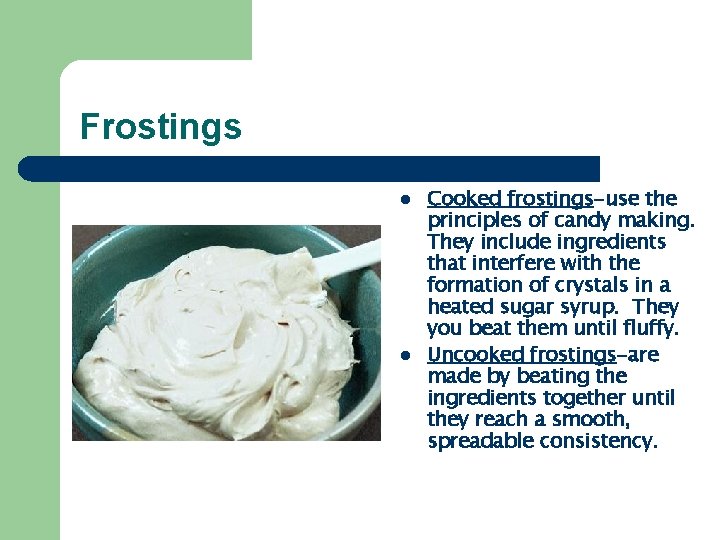 Frostings

- Cooked frostings–use the principles of candy making. They include ingredients that interfere with the formation of crystals in a heated sugar syrup. They you beat them until fluffy.
- Uncooked frostings–are made by beating the ingredients together until they reach a smooth, spreadable consistency.